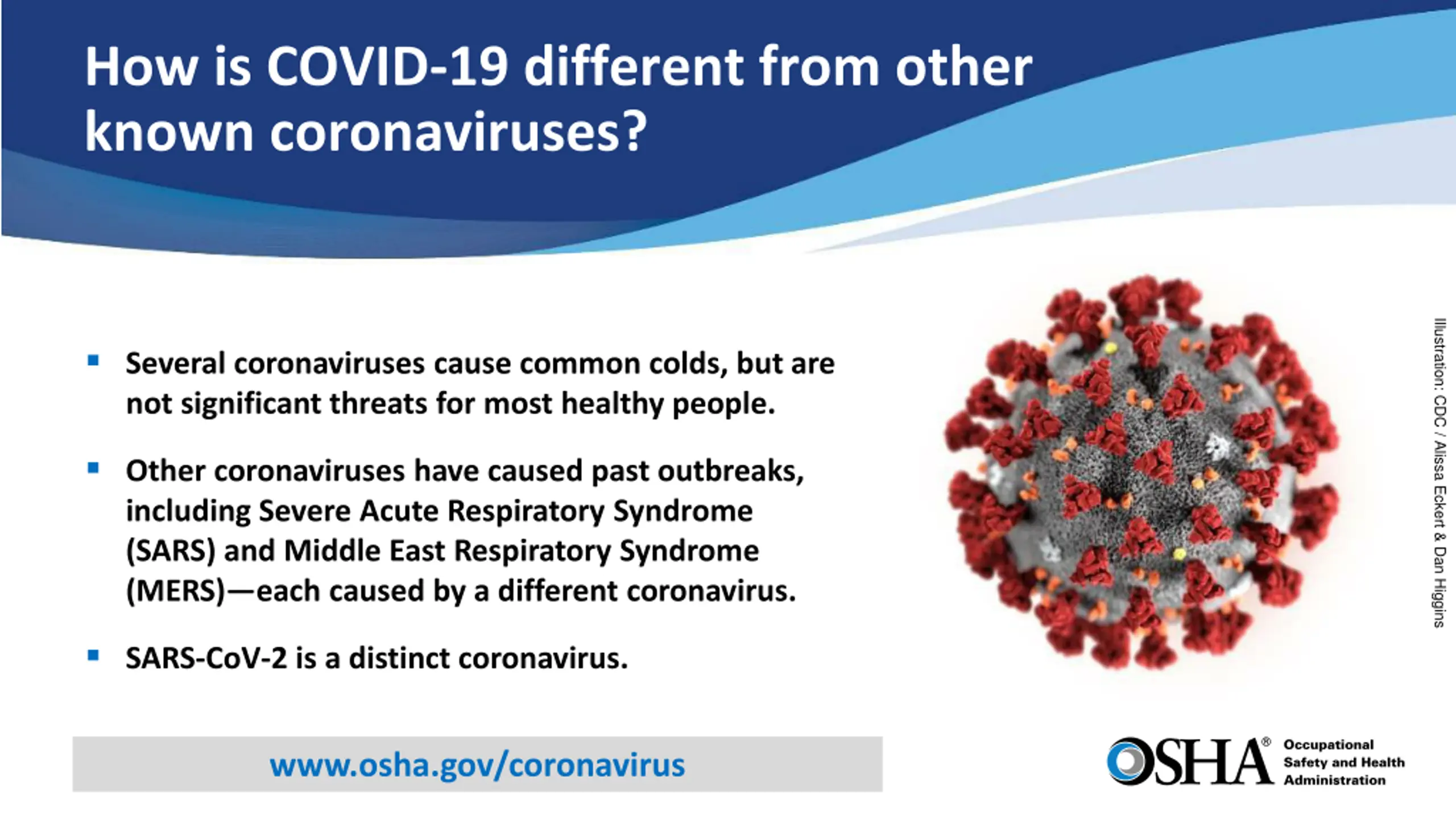 How is COVID-19 different from other known coronaviruses?

▪ Several coronaviruses cause common colds, but are not significant threats for most healthy people.

▪ Other coronaviruses have caused past outbreaks, including Severe Acute Respiratory Syndrome (SARS) and Middle East Respiratory Syndrome (MERS)—each caused by a different coronavirus.

▪ SARS-CoV-2 is a distinct coronavirus.

Illustration: CDC / Alissa Eckert & Dan Higgins

www.osha.gov/coronavirus

OSHA® Occupational Safety and Health Administration